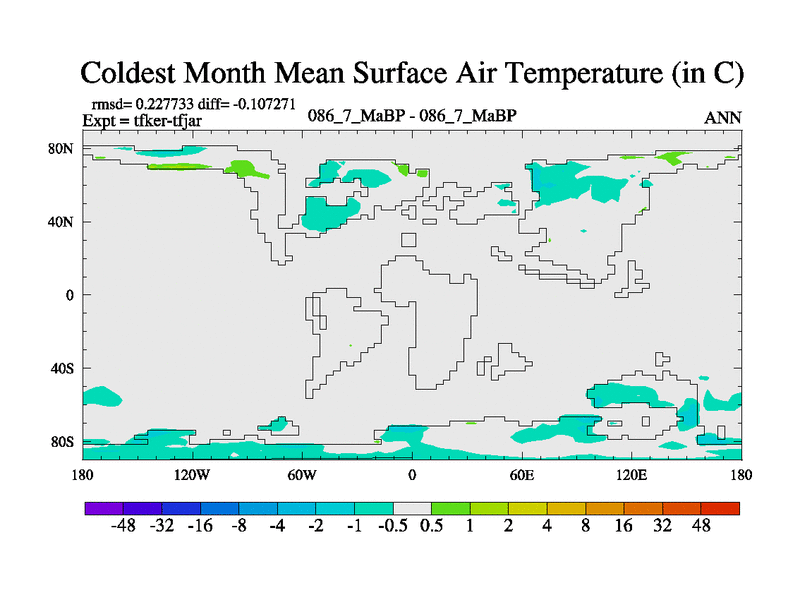 Coldest Month Mean Surface Air Temperature (in C)

rmsd= 0.227733 diff= -0.107271
Expt = tfker-tfjar

086_7_MaBP - 086_7_MaBP

ANN

80N
40N
0
40S
80S

180
120W
60W
0
60E
120E
180

-48 -32 -16 -8 -4 -2 -1 -0.5 0.5 1 2 4 8 16 32 48